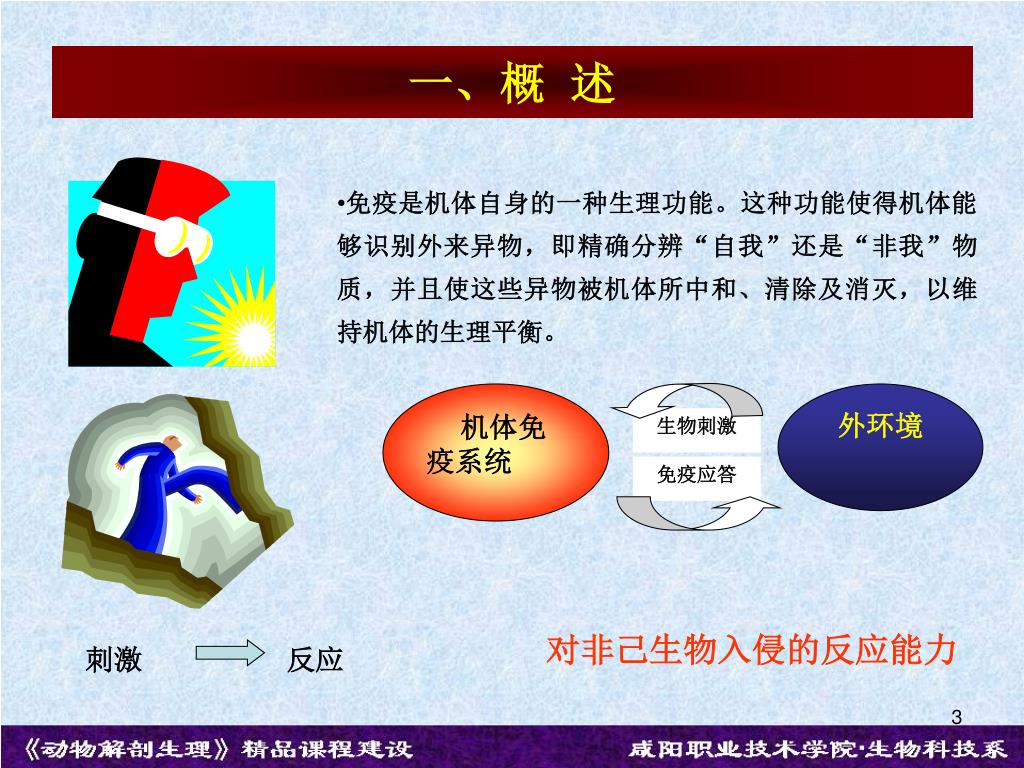 一、概 述

•免疫是机体自身的一种生理功能。这种功能使得机体能够识别外来异物，即精确分辨“自我”还是“非我”物质，并且使这些异物被机体所中和、清除及消灭，以维持机体的生理平衡。

机体免疫系统

生物刺激

免疫应答

外环境

刺激

反应

对非己生物入侵的反应能力

3

《动物解剖生理》精品课程建设

咸阳职业技术学院·生物科技系